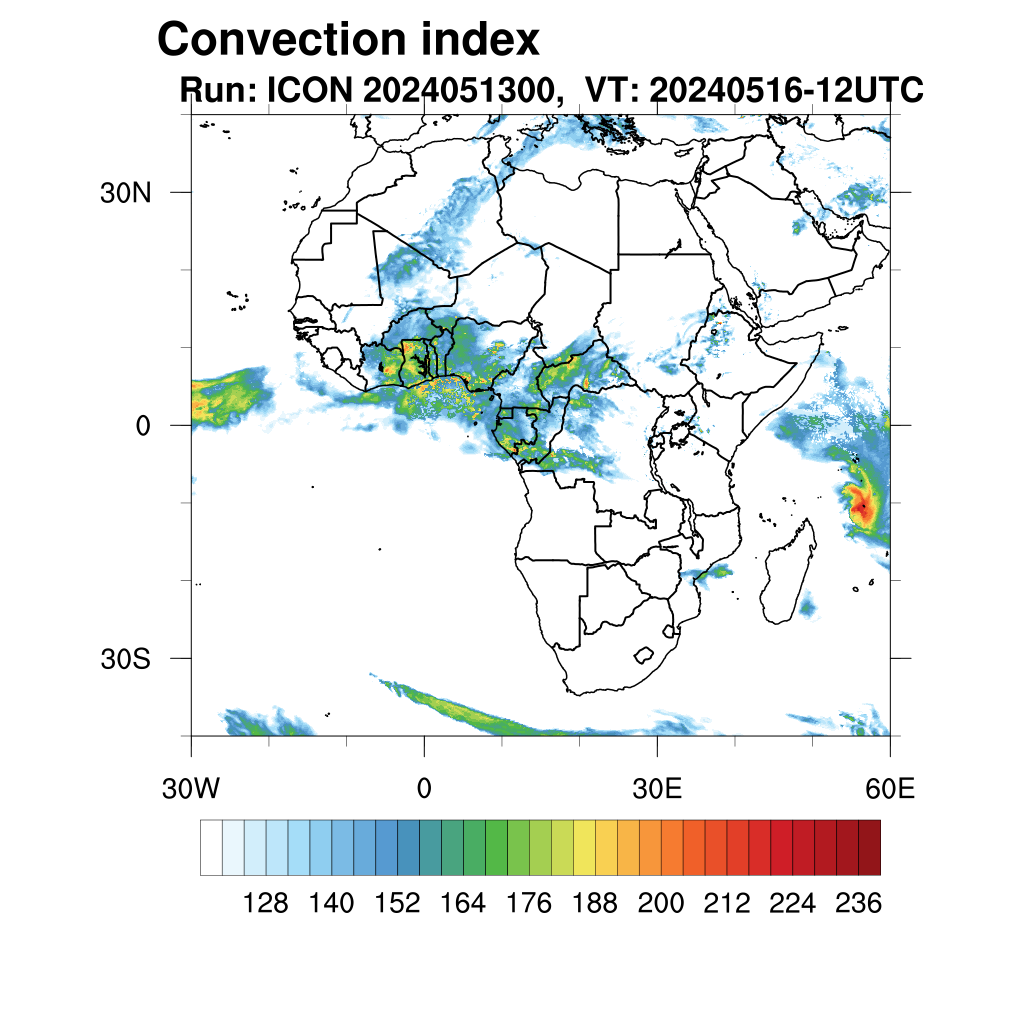 Convection index
Run: ICON 2024051300, VT: 20240516-12UTC

30N
0
30S

30W
0
30E
60E

128 140 152 164 176 188 200 212 224 236